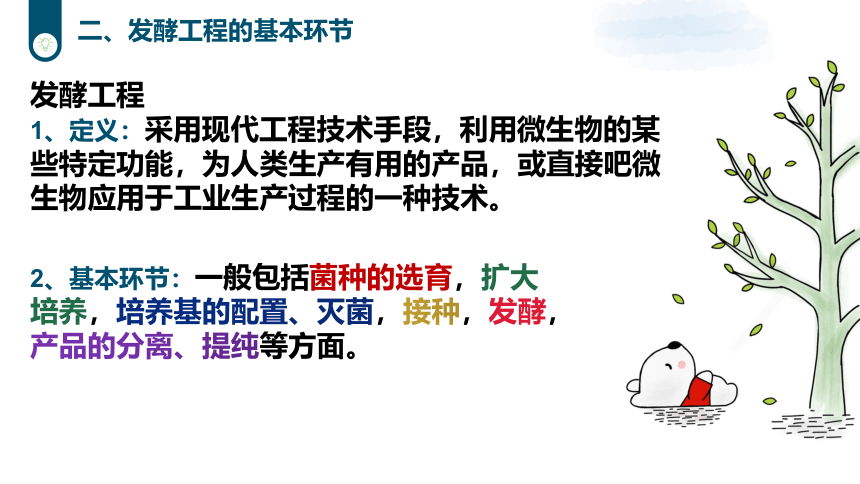 二、发酵工程的基本环节

发酵工程

1、定义：采用现代工程技术手段，利用微生物的某些特定功能，为人类生产有用的产品，或直接吧微生物应用于工业生产过程的一种技术。

2、基本环节：一般包括菌种的选育，扩大培养，培养基的配置、灭菌，接种，发酵，产品的分离、提纯等方面。